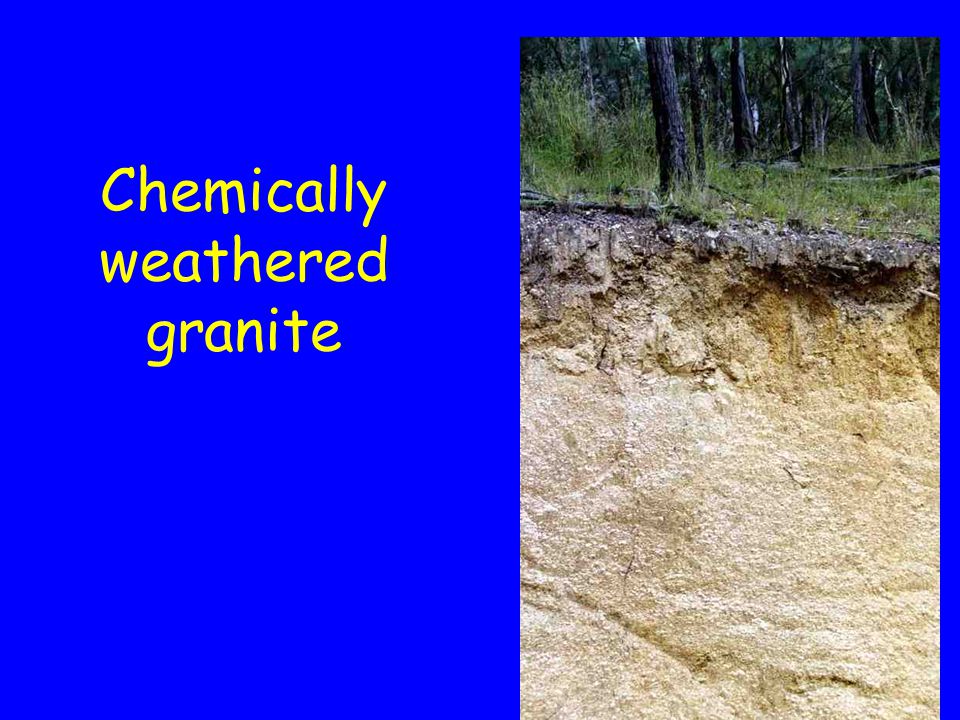 Chemically weathered granite